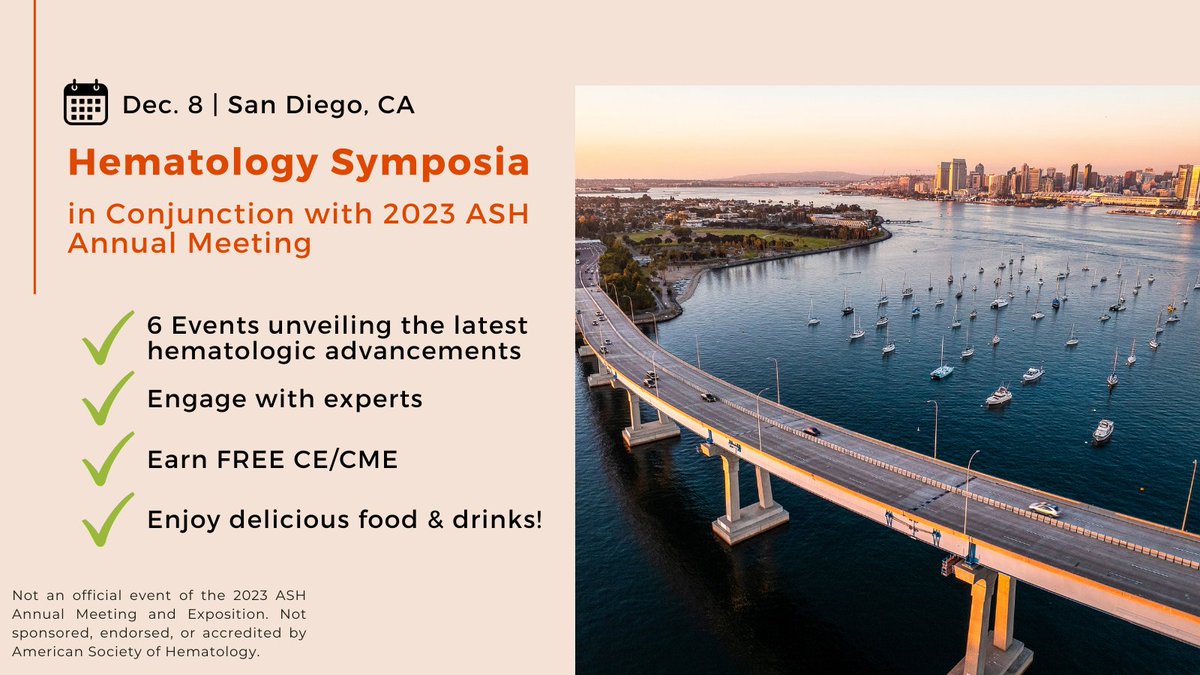 Dec. 8 | San Diego, CA

Hematology Symposia

in Conjunction with 2023 ASH Annual Meeting

6 Events unveiling the latest hematologic advancements

Engage with experts

Earn FREE CE/CME

Enjoy delicious food & drinks!

Not an official event of the 2023 ASH Annual Meeting and Exposition. Not sponsored, endorsed, or accredited by American Society of Hematology.